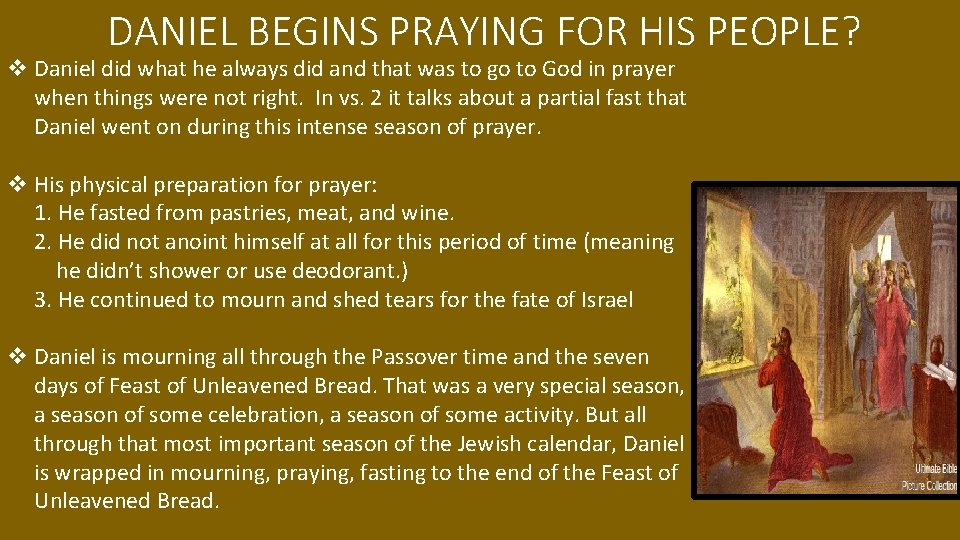 DANIEL BEGINS PRAYING FOR HIS PEOPLE?

❖ Daniel did what he always did and that was to go to God in prayer when things were not right. In vs. 2 it talks about a partial fast that Daniel went on during this intense season of prayer.

❖ His physical preparation for prayer:
1. He fasted from pastries, meat, and wine.
2. He did not anoint himself at all for this period of time (meaning he didn't shower or use deodorant.)
3. He continued to mourn and shed tears for the fate of Israel

❖ Daniel is mourning all through the Passover time and the seven days of Feast of Unleavened Bread. That was a very special season, a season of some celebration, a season of some activity. But all through that most important season of the Jewish calendar, Daniel is wrapped in mourning, praying, fasting to the end of the Feast of Unleavened Bread.

Ultimate Bible Picture Collection